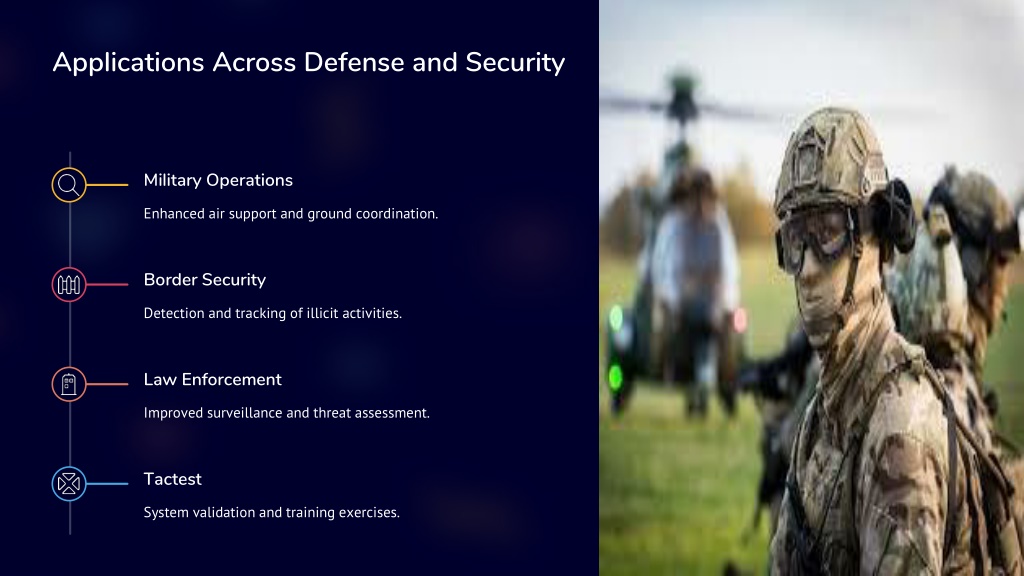 Applications Across Defense and Security

Military Operations

Enhanced air support and ground coordination.

Border Security

Detection and tracking of illicit activities.

Law Enforcement

Improved surveillance and threat assessment.

Tactest

System validation and training exercises.